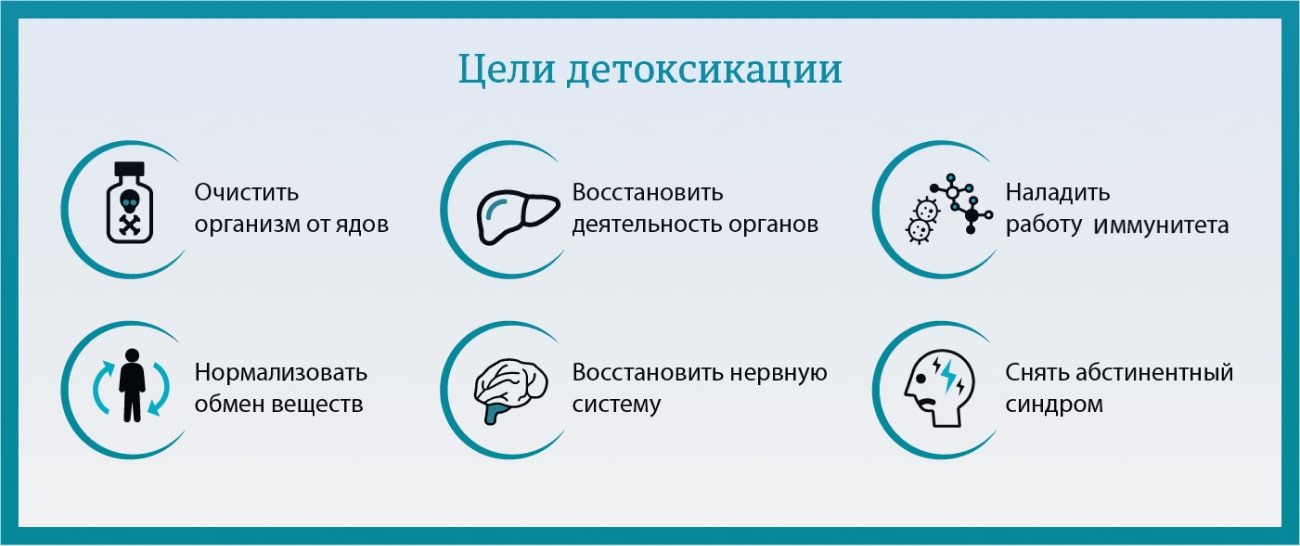 Цели детоксикации

Очистить организм от ядов

Восстановить деятельность органов

Наладить работу иммунитета

Нормализовать обмен веществ

Восстановить нервную систему

Снять абстинентный синдром